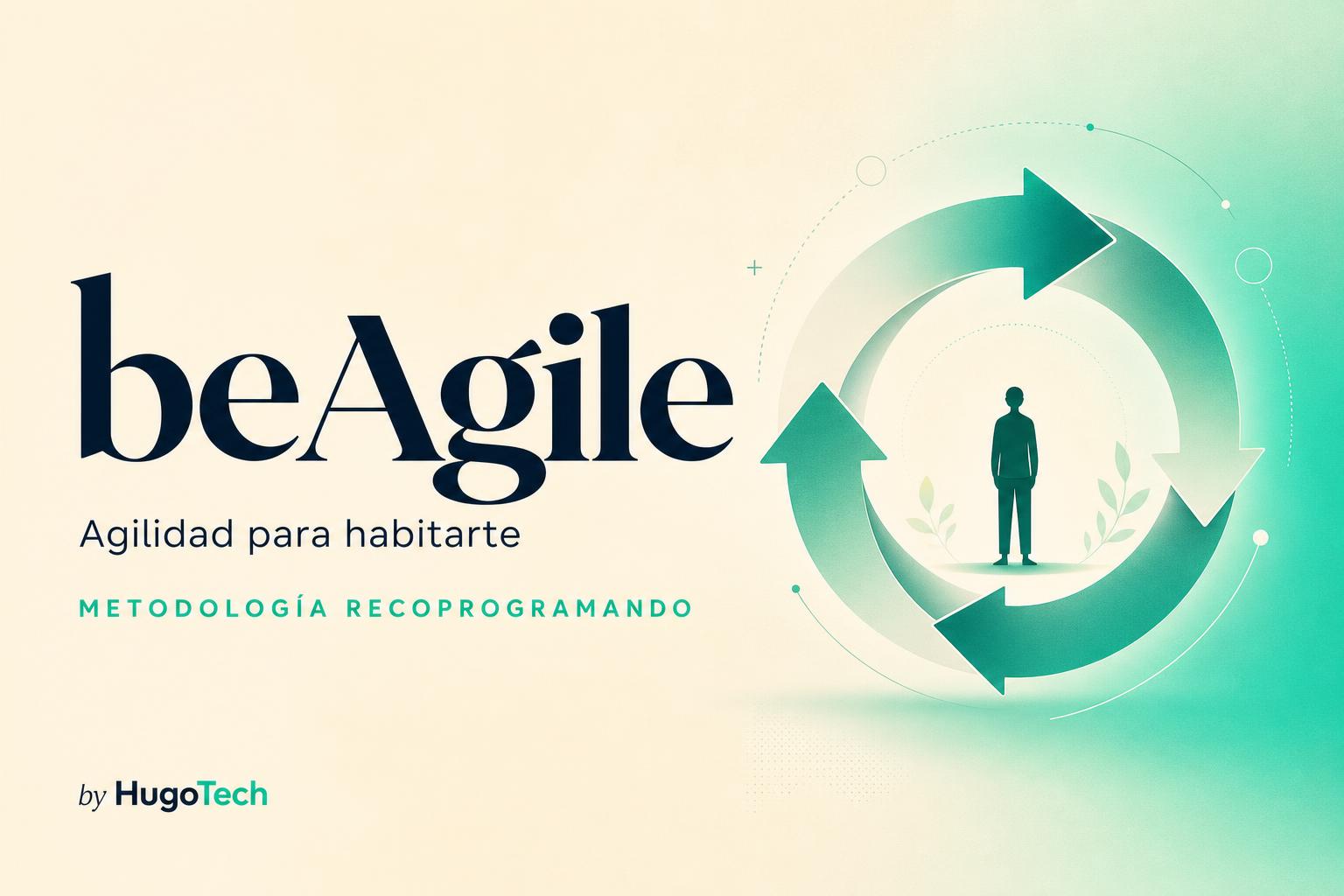 beAgile

Agilidad para habitarte

METODOLOGÍA RECOPROGRAMANDO

by HugoTech